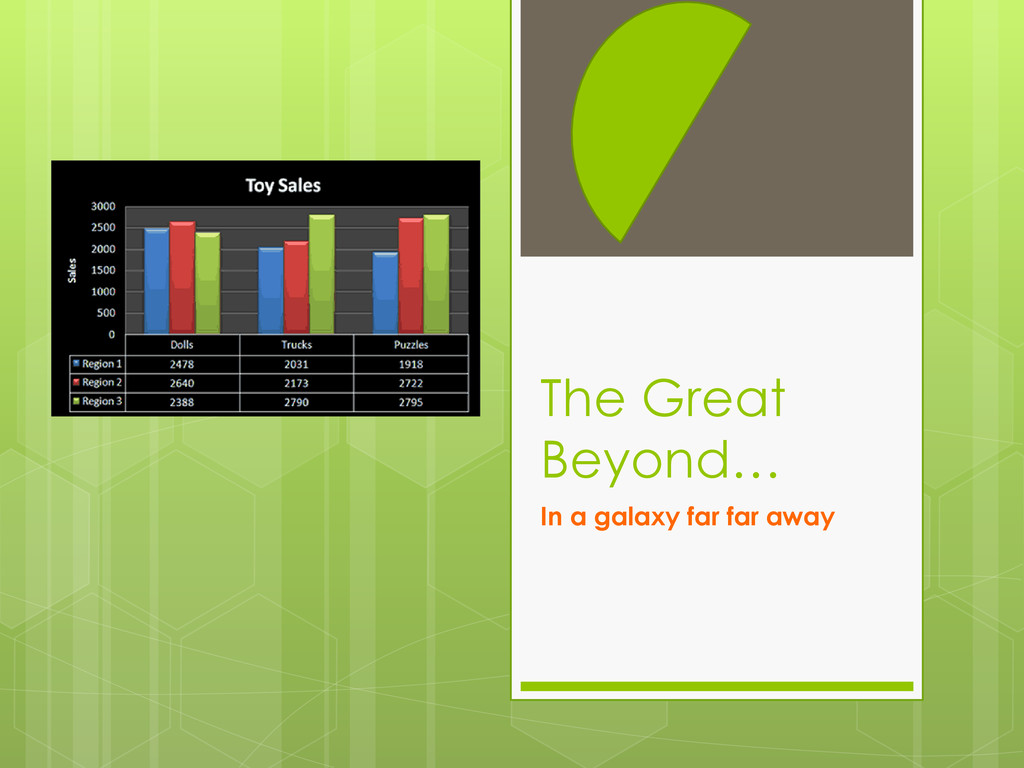 Toy Sales

Sales

3000
2500
2000
1500
1000
500
0

| | Dolls | Trucks | Puzzles |
|---|---|---|---|
| Region 1 | 2478 | 2031 | 1918 |
| Region 2 | 2640 | 2173 | 2722 |
| Region 3 | 2388 | 2790 | 2795 |

The Great Beyond…

In a galaxy far far away